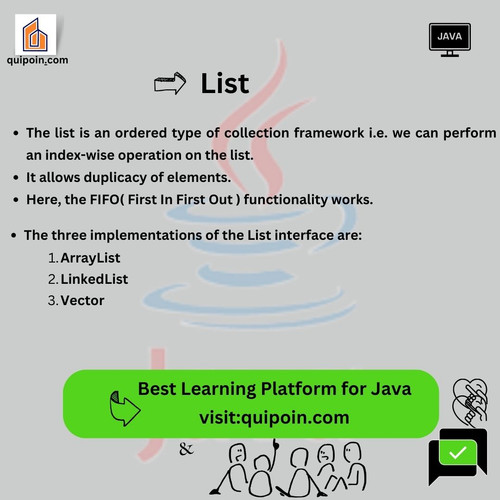 quipoin.com

JAVA

List

- The list is an ordered type of collection framework i.e. we can perform an index-wise operation on the list.
- It allows duplicacy of elements.
- Here, the FIFO( First In First Out ) functionality works.

- The three implementations of the List interface are:
1. ArrayList
2. LinkedList
3. Vector

Best Learning Platform for Java
visit:quipoin.com

&